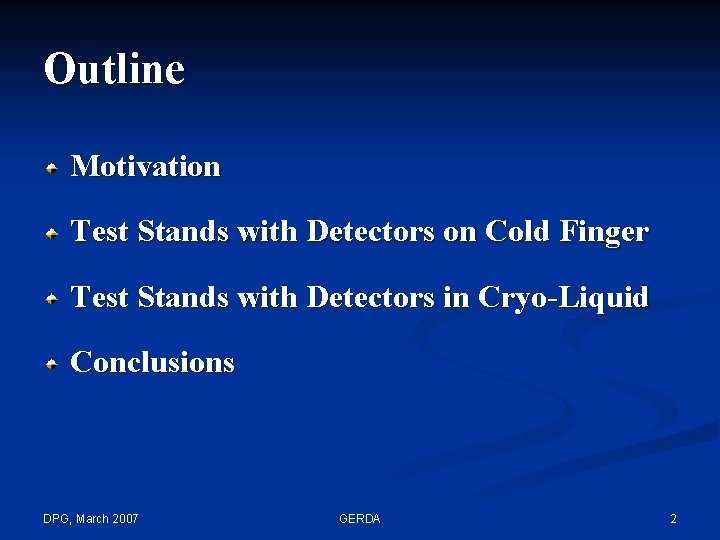 Outline

Motivation

Test Stands with Detectors on Cold Finger

Test Stands with Detectors in Cryo-Liquid

Conclusions

DPG, March 2007

GERDA

2